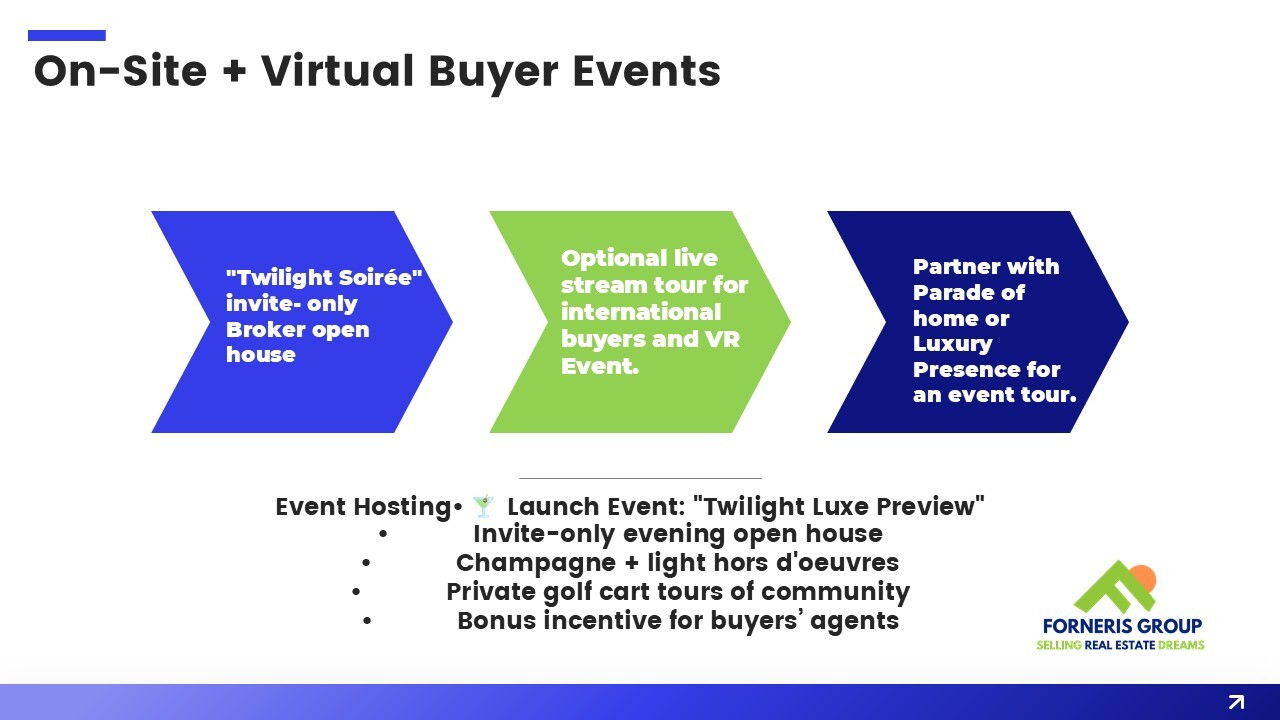 On-Site + Virtual Buyer Events

"Twilight Soirée" invite- only Broker open house

Optional live stream tour for international buyers and VR Event.

Partner with Parade of home or Luxury Presence for an event tour.

Event Hosting• 🍸 Launch Event: "Twilight Luxe Preview"
• Invite-only evening open house
• Champagne + light hors d'oeuvres
• Private golf cart tours of community
• Bonus incentive for buyers' agents

FORNERIS GROUP
SELLING REAL ESTATE DREAMS